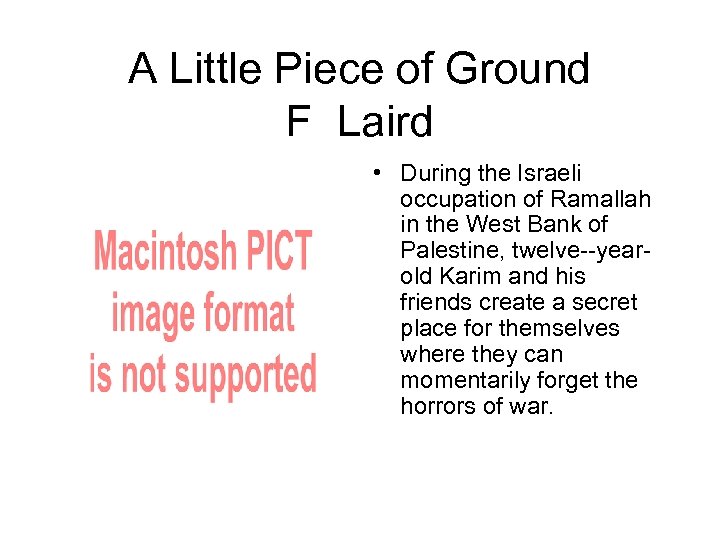 A Little Piece of Ground
F Laird

Macintosh PICT image format is not supported

• During the Israeli occupation of Ramallah in the West Bank of Palestine, twelve--year-old Karim and his friends create a secret place for themselves where they can momentarily forget the horrors of war.